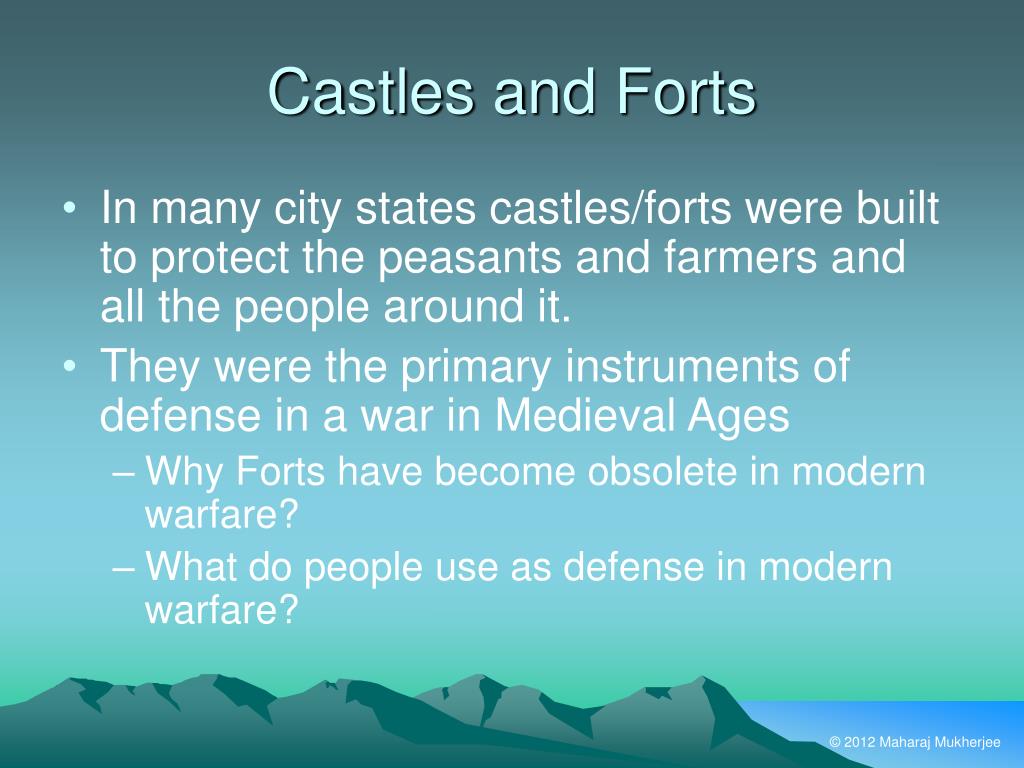 Castles and Forts

• In many city states castles/forts were built to protect the peasants and farmers and all the people around it.
• They were the primary instruments of defense in a war in Medieval Ages
– Why Forts have become obsolete in modern warfare?
– What do people use as defense in modern warfare?

© 2012 Maharaj Mukherjee